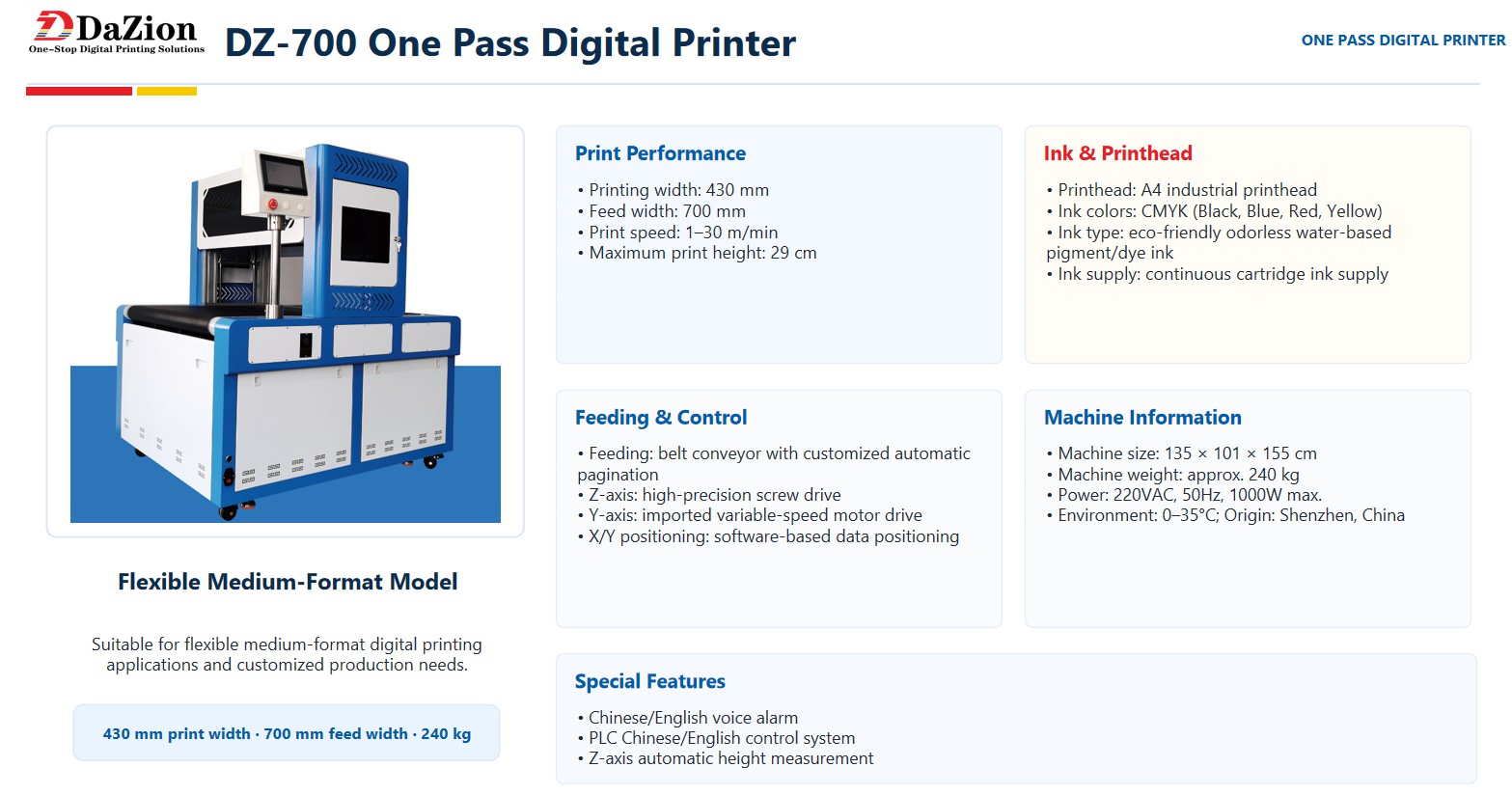 DaZion
One-Stop Digital Printing Solutions

DZ-700 One Pass Digital Printer

ONE PASS DIGITAL PRINTER

Flexible Medium-Format Model

Suitable for flexible medium-format digital printing applications and customized production needs.

430 mm print width · 700 mm feed width · 240 kg

Print Performance

• Printing width: 430 mm
• Feed width: 700 mm
• Print speed: 1–30 m/min
• Maximum print height: 29 cm

Ink & Printhead

• Printhead: A4 industrial printhead
• Ink colors: CMYK (Black, Blue, Red, Yellow)
• Ink type: eco-friendly odorless water-based pigment/dye ink
• Ink supply: continuous cartridge ink supply

Feeding & Control

• Feeding: belt conveyor with customized automatic pagination
• Z-axis: high-precision screw drive
• Y-axis: imported variable-speed motor drive
• X/Y positioning: software-based data positioning

Machine Information

• Machine size: 135 × 101 × 155 cm
• Machine weight: approx. 240 kg
• Power: 220VAC, 50Hz, 1000W max.
• Environment: 0–35°C; Origin: Shenzhen, China

Special Features

• Chinese/English voice alarm
• PLC Chinese/English control system
• Z-axis automatic height measurement